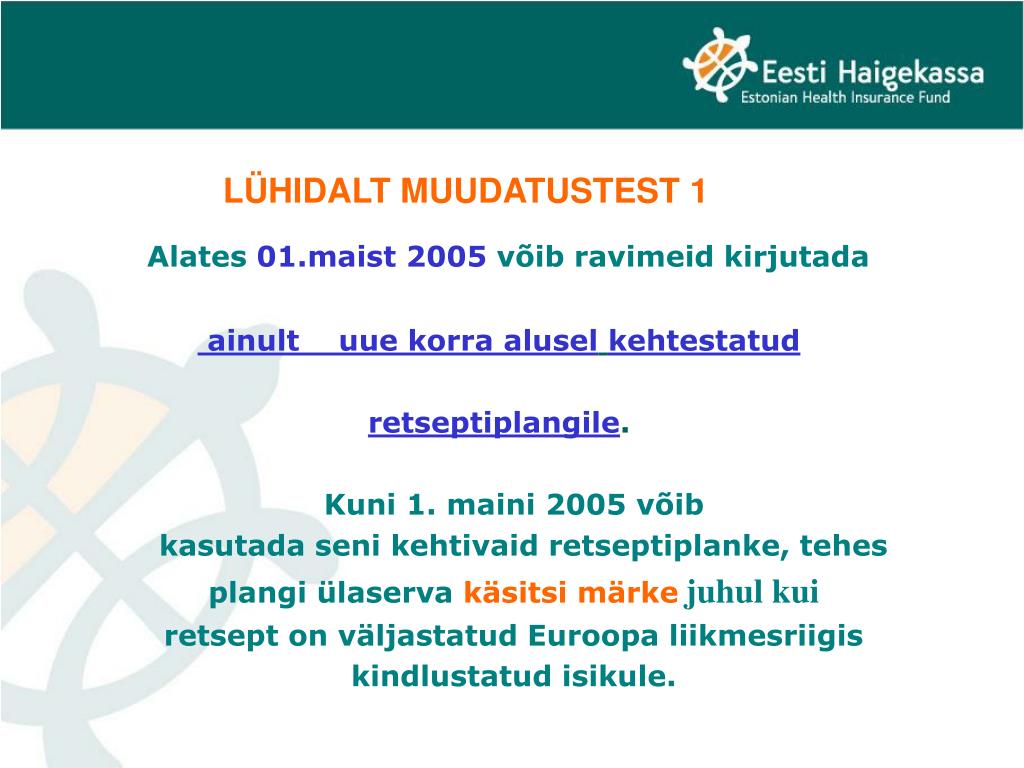 Eesti Haigekassa
Estonian Health Insurance Fund

LÜHIDALT MUUDATUSTEST 1

Alates 01.maist 2005 võib ravimeid kirjutada

ainult uue korra alusel kehtestatud

retseptiplangile.

Kuni 1. maini 2005 võib kasutada seni kehtivaid retseptiplanke, tehes plangi ülaserva käsitsi märke juhul kui retsept on väljastatud Euroopa liikmesriigis kindlustatud isikule.